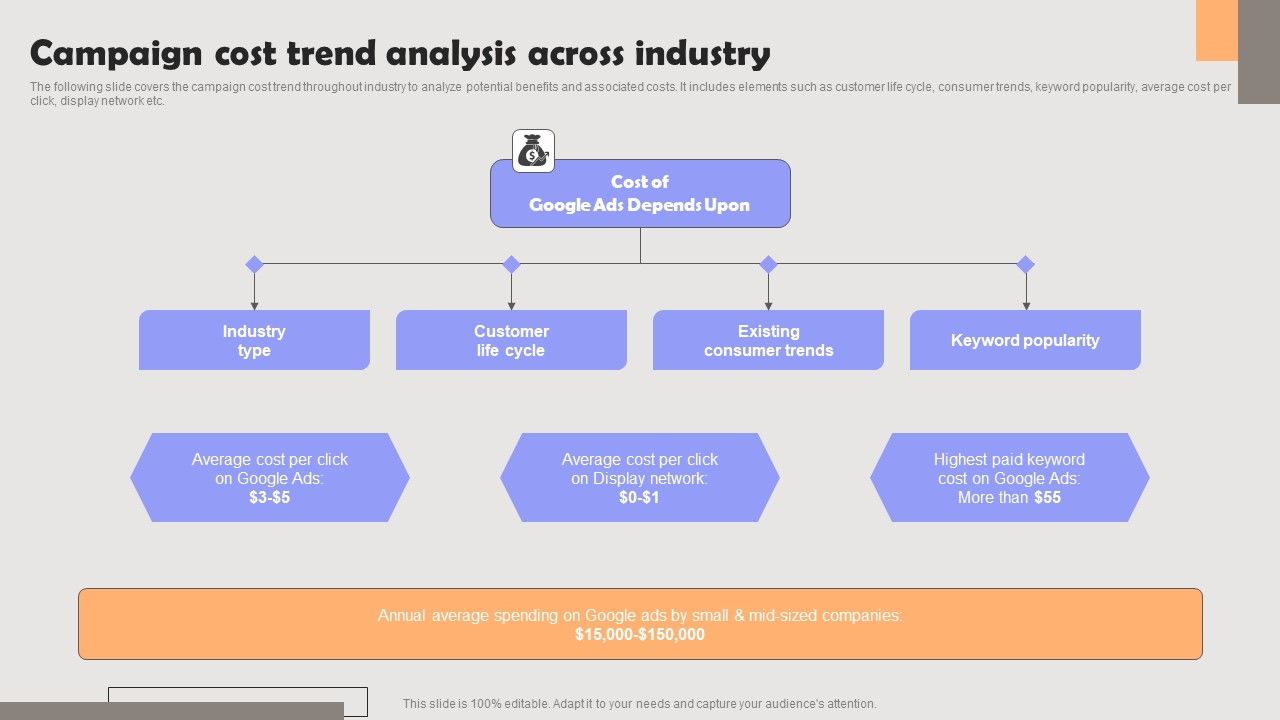 Campaign cost trend analysis across industry

The following slide covers the campaign cost trend throughout industry to analyze potential benefits and associated costs. It includes elements such as customer life cycle, consumer trends, keyword popularity, average cost per click, display network etc.

Cost of
Google Ads Depends Upon

Industry type

Customer life cycle

Existing consumer trends

Keyword popularity

Average cost per click on Google Ads: $3-$5

Average cost per click on Display network: $0-$1

Highest paid keyword cost on Google Ads: More than $55

Annual average spending on Google ads by small & mid-sized companies: $15,000-$150,000

This slide is 100% editable. Adapt it to your needs and capture your audience's attention.